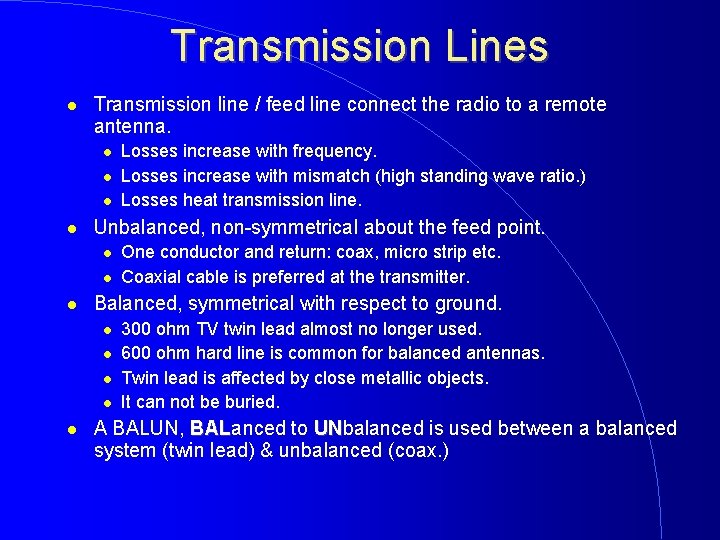 Transmission Lines

- Transmission line / feed line connect the radio to a remote antenna.
  - Losses increase with frequency.
  - Losses increase with mismatch (high standing wave ratio.)
  - Losses heat transmission line.
- Unbalanced, non-symmetrical about the feed point.
  - One conductor and return: coax, micro strip etc.
  - Coaxial cable is preferred at the transmitter.
- Balanced, symmetrical with respect to ground.
  - 300 ohm TV twin lead almost no longer used.
  - 600 ohm hard line is common for balanced antennas.
  - Twin lead is affected by close metallic objects.
  - It can not be buried.
- A BALUN, BALanced to UNbalanced is used between a balanced system (twin lead) & unbalanced (coax.)